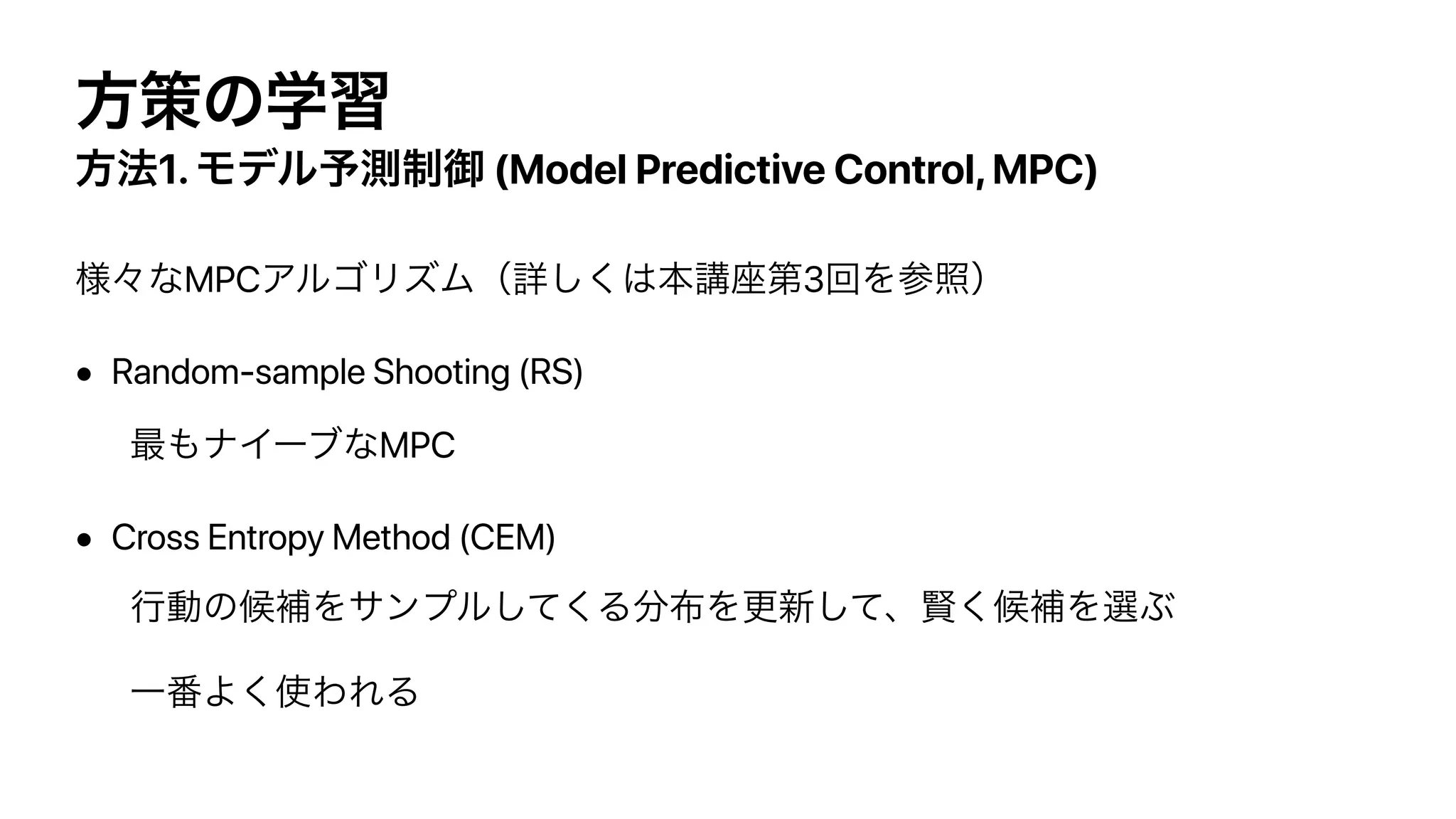 方策の学習

方法1. モデル予測制御 (Model Predictive Control, MPC)

様々なMPCアルゴリズム（詳しくは本講座第3回を参照）

• Random-sample Shooting (RS)

最もナイーブなMPC

• Cross Entropy Method (CEM)

行動の候補をサンプルしてくる分布を更新して、賢く候補を選ぶ

一番よく使われる